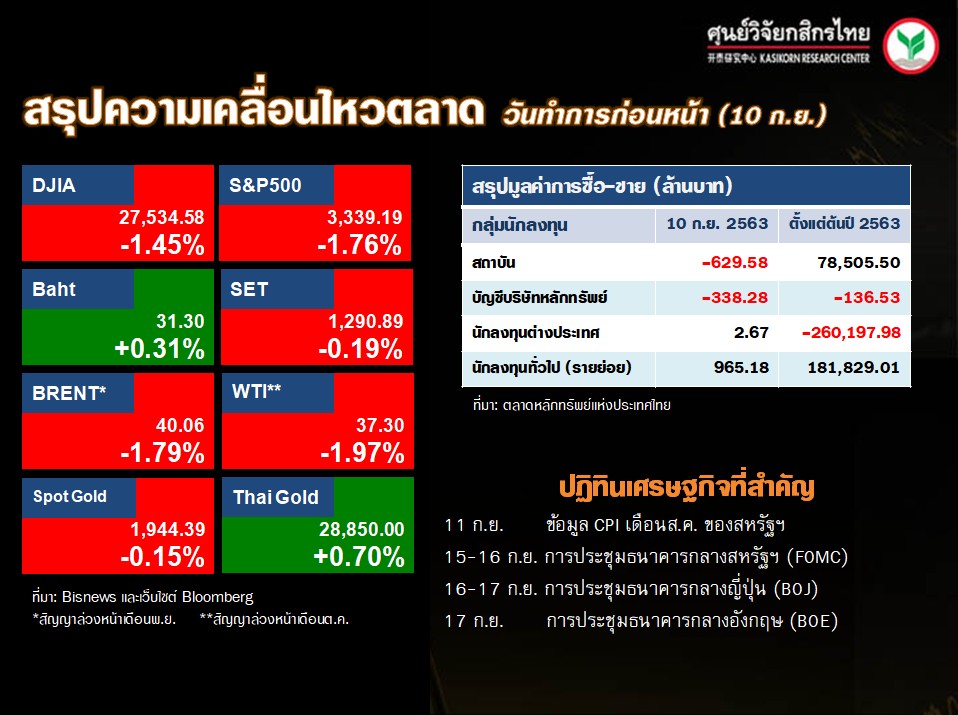 ศูนย์วิจัยกสิกรไทย
开泰研究中心 KASIKORN RESEARCH CENTER

สรุปความเคลื่อนไหวตลาด วันทำการก่อนหน้า (10 ก.ย.)

DJIA
27,534.58
-1.45%

S&P500
3,339.19
-1.76%

Baht
31.30
+0.31%

SET
1,290.89
-0.19%

BRENT*
40.06
-1.79%

WTI**
37.30
-1.97%

Spot Gold
1,944.39
-0.15%

Thai Gold
28,850.00
+0.70%

ที่มา: Bisnews และเว็บไซต์ Bloomberg
*สัญญาล่วงหน้าเดือนพ.ย. **สัญญาล่วงหน้าเดือนต.ค.

สรุปมูลค่าการซื้อ-ขาย (ล้านบาท)

| กลุ่มนักลงทุน | 10 ก.ย. 2563 | ตั้งแต่ต้นปี 2563 |
|---|---|---|
| สถาบัน | -629.58 | 78,505.50 |
| บัญชีบริษัทหลักทรัพย์ | -338.28 | -136.53 |
| นักลงทุนต่างประเทศ | 2.67 | -260,197.98 |
| นักลงทุนทั่วไป (รายย่อย) | 965.18 | 181,829.01 |

ที่มา: ตลาดหลักทรัพย์แห่งประเทศไทย

ปฏิทินเศรษฐกิจที่สำคัญ
11 ก.ย. ข้อมูล CPI เดือนส.ค. ของสหรัฐฯ
15-16 ก.ย. การประชุมธนาคารกลางสหรัฐฯ (FOMC)
16-17 ก.ย. การประชุมธนาคารกลางญี่ปุ่น (BOJ)
17 ก.ย. การประชุมธนาคารกลางอังกฤษ (BOE)